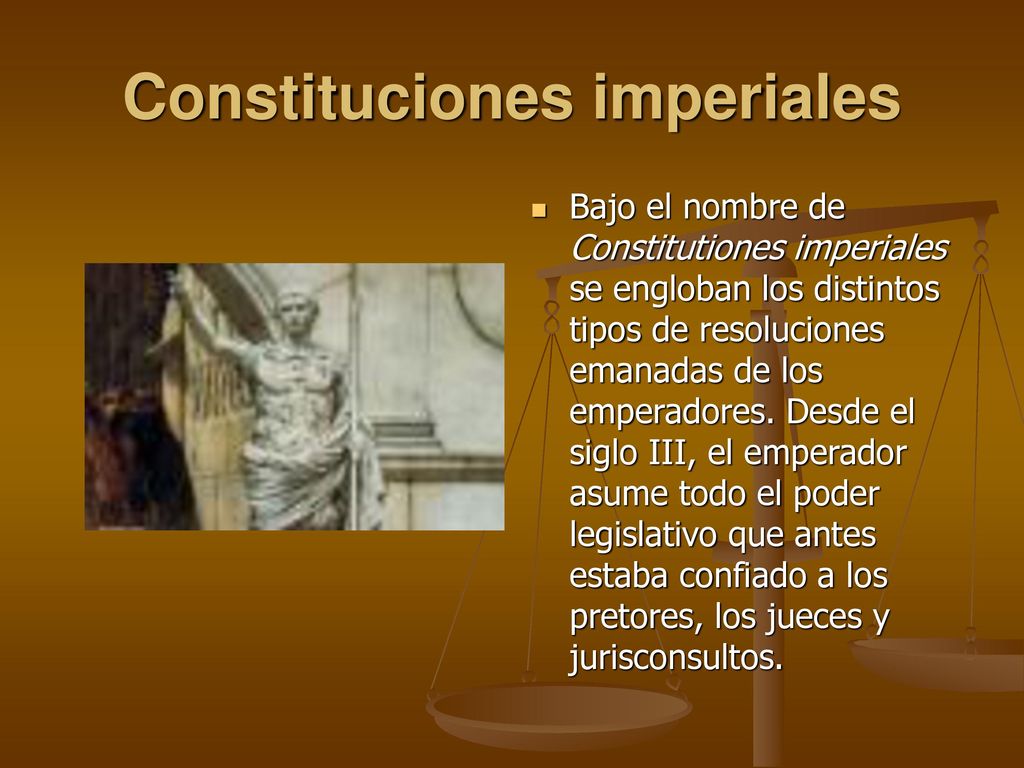 Constituciones imperiales

Bajo el nombre de Constitutiones imperiales se engloban los distintos tipos de resoluciones emanadas de los emperadores. Desde el siglo III, el emperador asume todo el poder legislativo que antes estaba confiado a los pretores, los jueces y jurisconsultos.